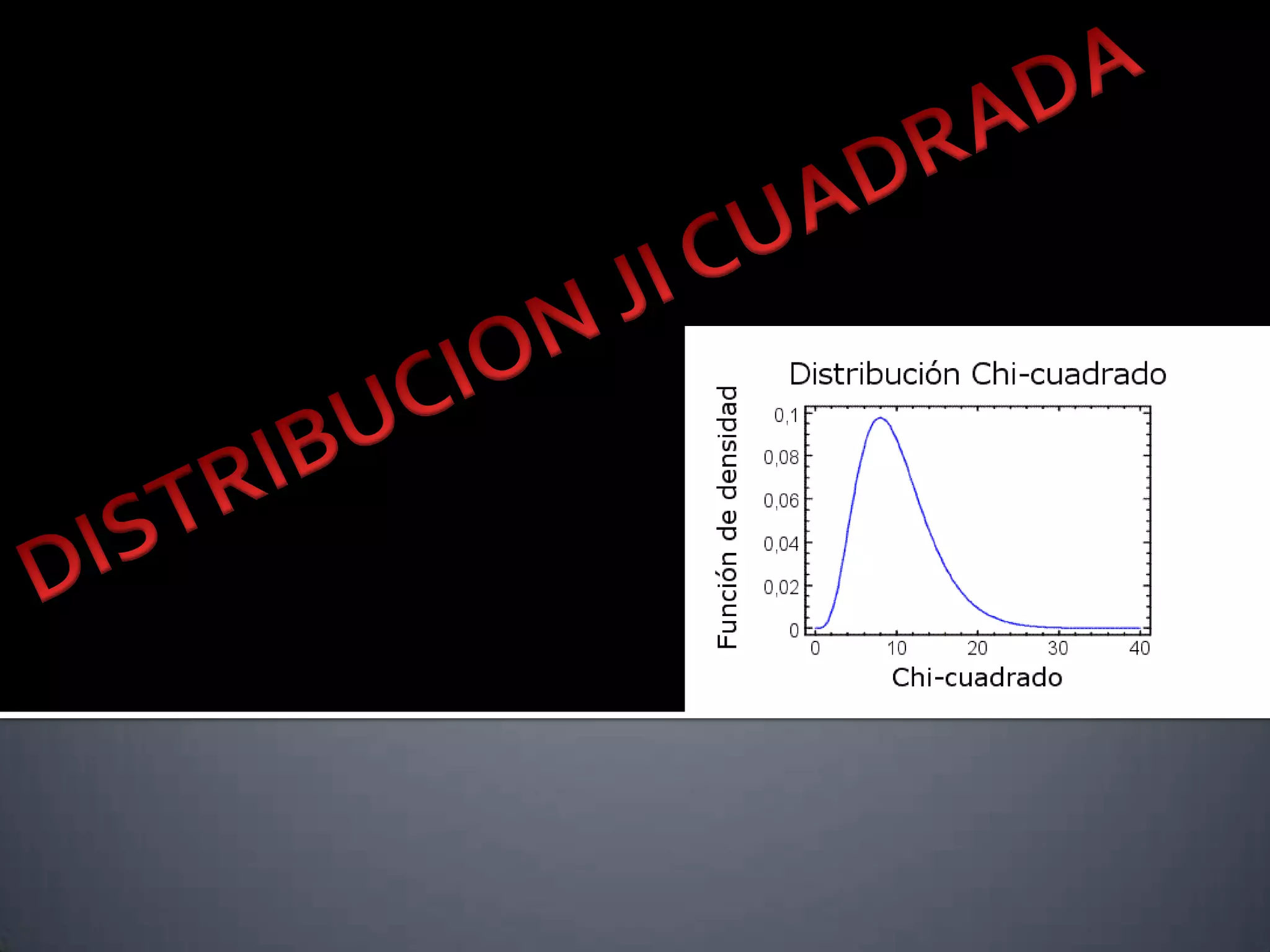 DISTRIBUCION JI CUADRADA

Distribución Chi-cuadrado

Función de densidad

0,1
0,08
0,06
0,04
0,02
0

0
10
20
30
40

Chi-cuadrado